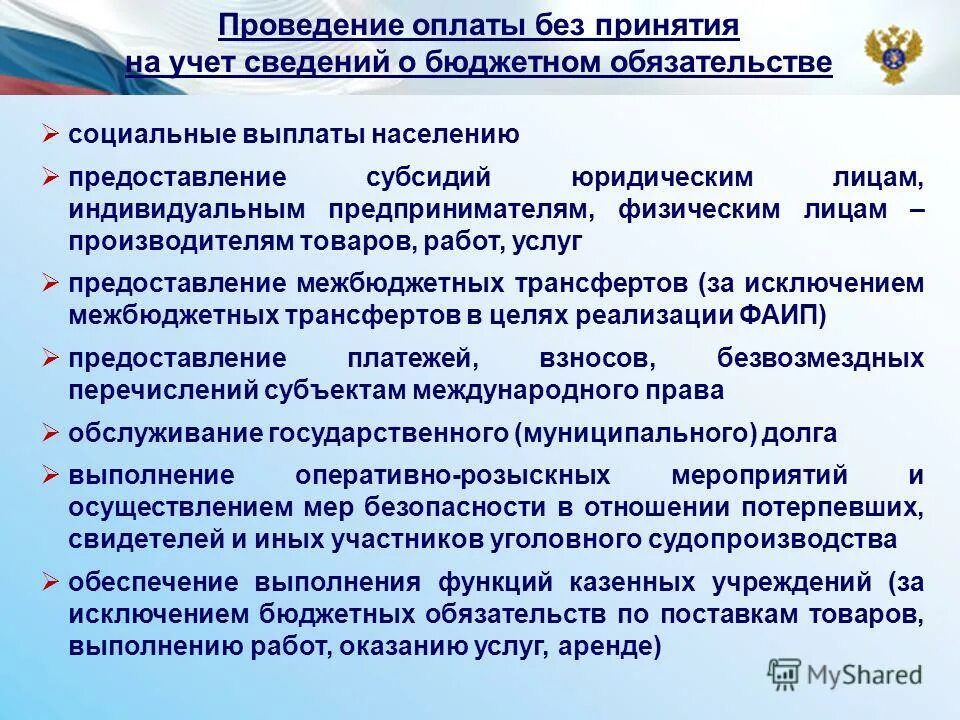 Проведение оплаты без принятия на учет сведений о бюджетном обязательстве

➢ социальные выплаты населению

➢ предоставление субсидий юридическим лицам, индивидуальным предпринимателям, физическим лицам – производителям товаров, работ, услуг

➢ предоставление межбюджетных трансфертов (за исключением межбюджетных трансфертов в целях реализации ФАИП)

➢ предоставление платежей, взносов, безвозмездных перечислений субъектам международного права

➢ обслуживание государственного (муниципального) долга

➢ выполнение оперативно-розыскных мероприятий и осуществлением мер безопасности в отношении потерпевших, свидетелей и иных участников уголовного судопроизводства

➢ обеспечение выполнения функций казенных учреждений (за исключением бюджетных обязательств по поставкам товаров, выполнению работ, оказанию услуг, аренде)

MyShared